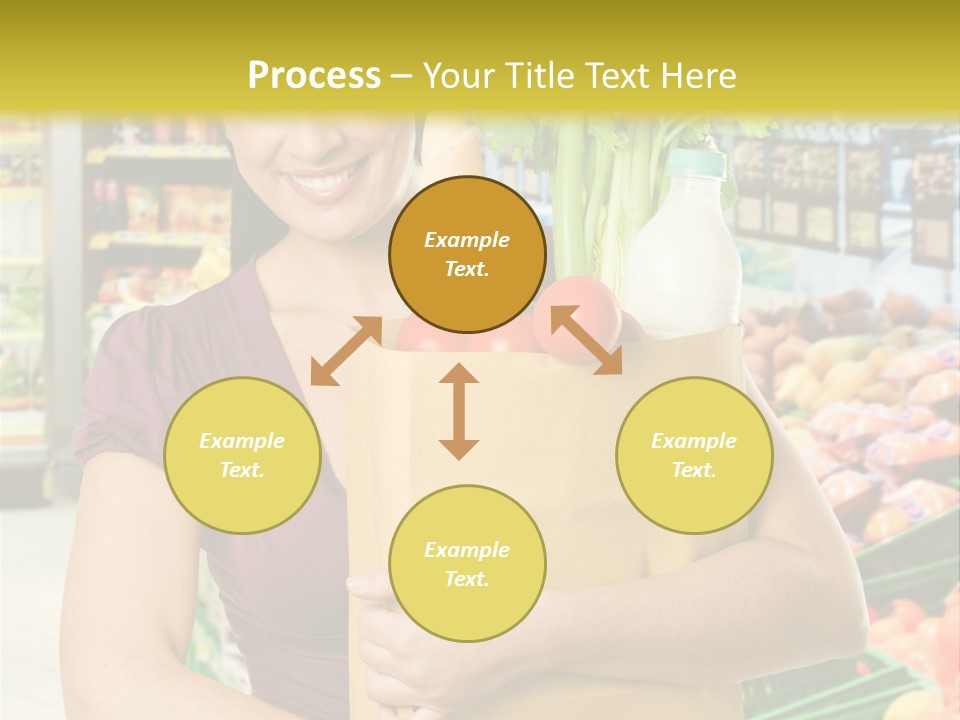 Process – Your Title Text Here

Example Text.

Example Text.

Example Text.

Example Text.